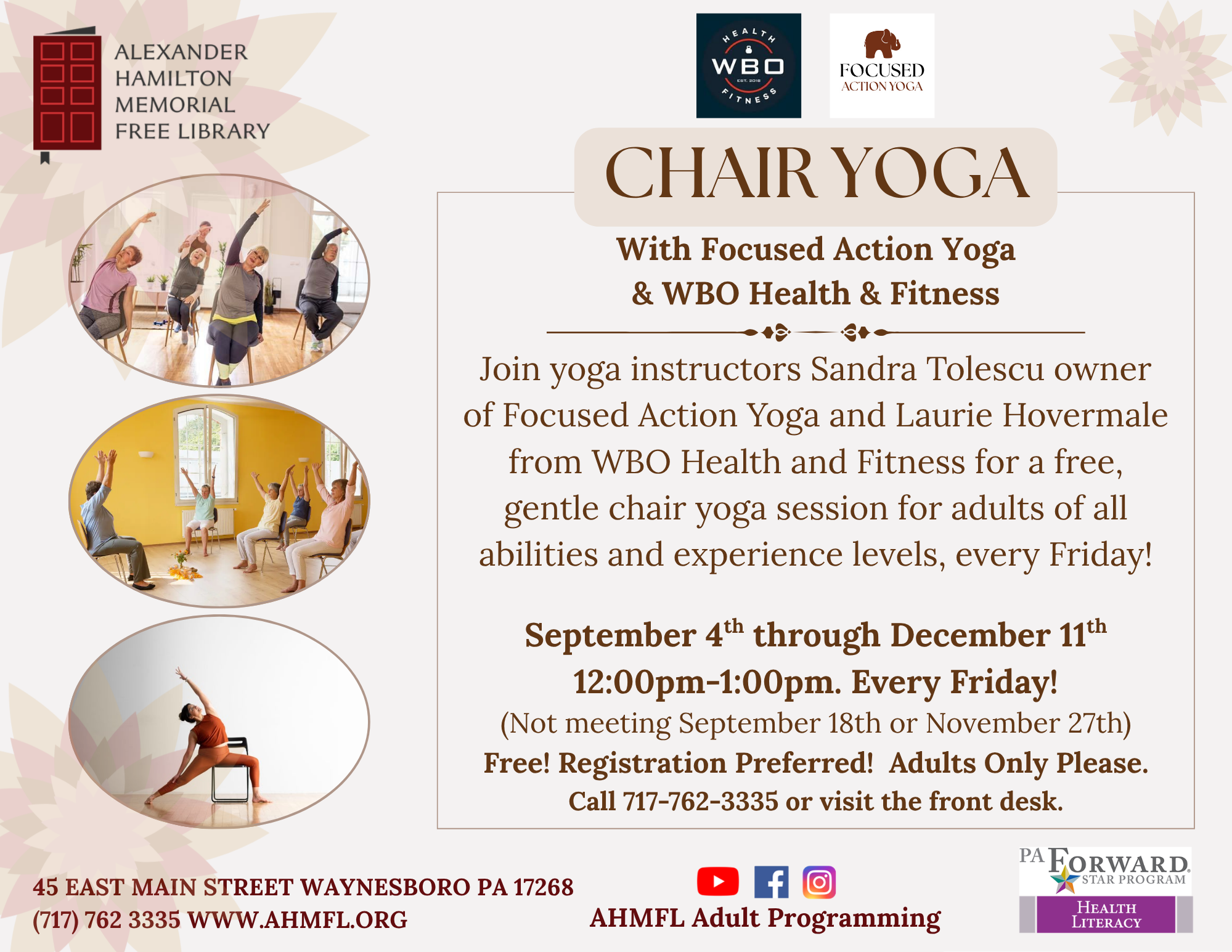 ALEXANDER HAMILTON MEMORIAL FREE LIBRARY

HEALTH WBO EST. 2018 FITNESS

FOCUSED ACTION YOGA

CHAIR YOGA

With Focused Action Yoga & WBO Health & Fitness

Join yoga instructors Sandra Tolescu owner of Focused Action Yoga and Laurie Hovermale from WBO Health and Fitness for a free, gentle chair yoga session for adults of all abilities and experience levels, every Friday!

September 4$^{th}$ through December 11$^{th}$
12:00pm-1:00pm. Every Friday!
(Not meeting September 18th or November 27th)
Free! Registration Preferred! Adults Only Please.
Call 717-762-3335 or visit the front desk.

45 EAST MAIN STREET WAYNESBORO PA 17268
(717) 762 3335 WWW.AHMFL.ORG

AHMFL Adult Programming

PA FORWARD STAR PROGRAM
HEALTH LITERACY